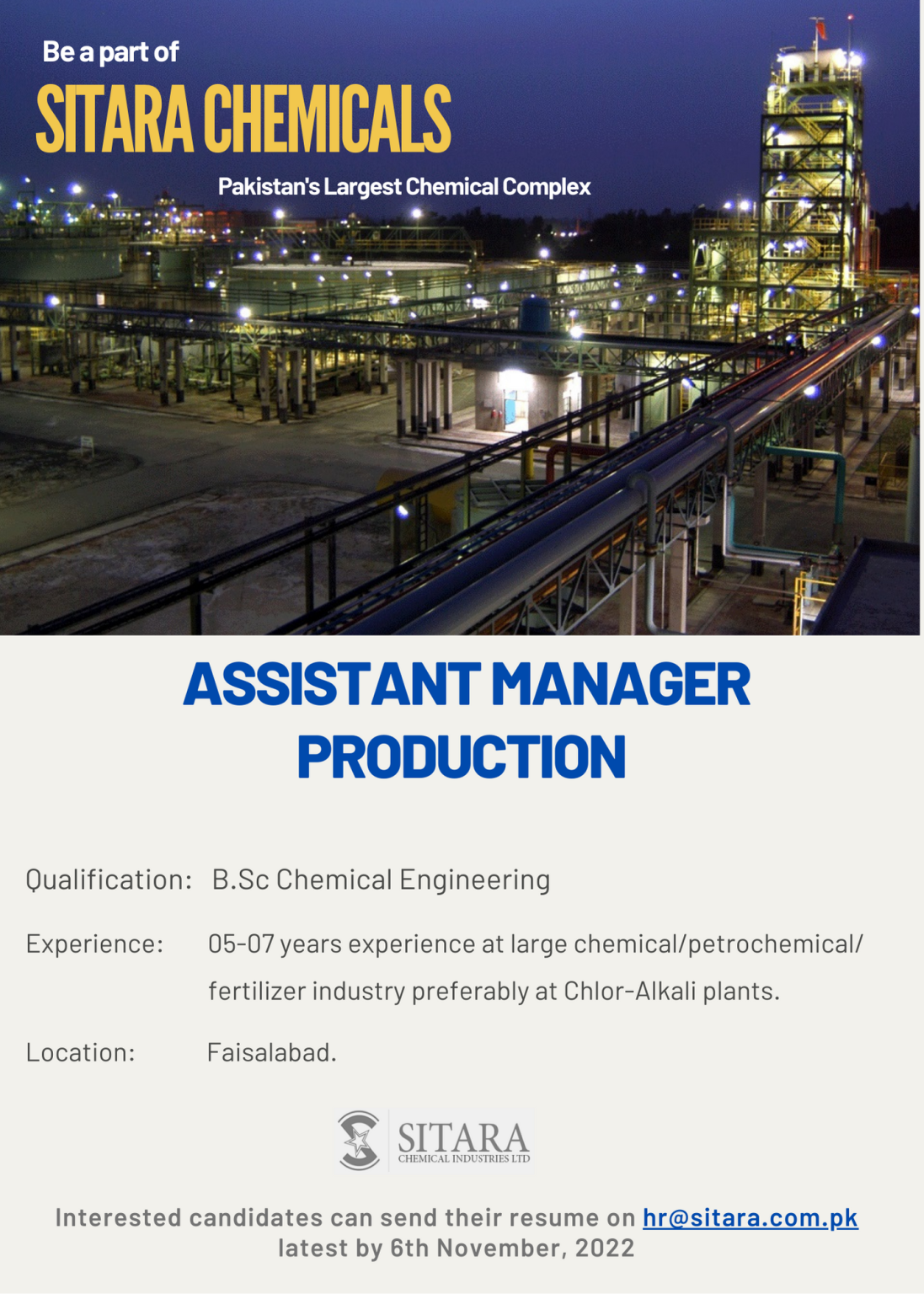 Be a part of
SITARA CHEMICALS
Pakistan's Largest Chemical Complex

ASSISTANT MANAGER PRODUCTION

Qualification: B.Sc Chemical Engineering

Experience: 05-07 years experience at large chemical/petrochemical/ fertilizer industry preferably at Chlor-Alkali plants.

Location: Faisalabad.

SITARA
CHEMICAL INDUSTRIES LTD

Interested candidates can send their resume on hr@sitara.com.pk latest by 6th November, 2022